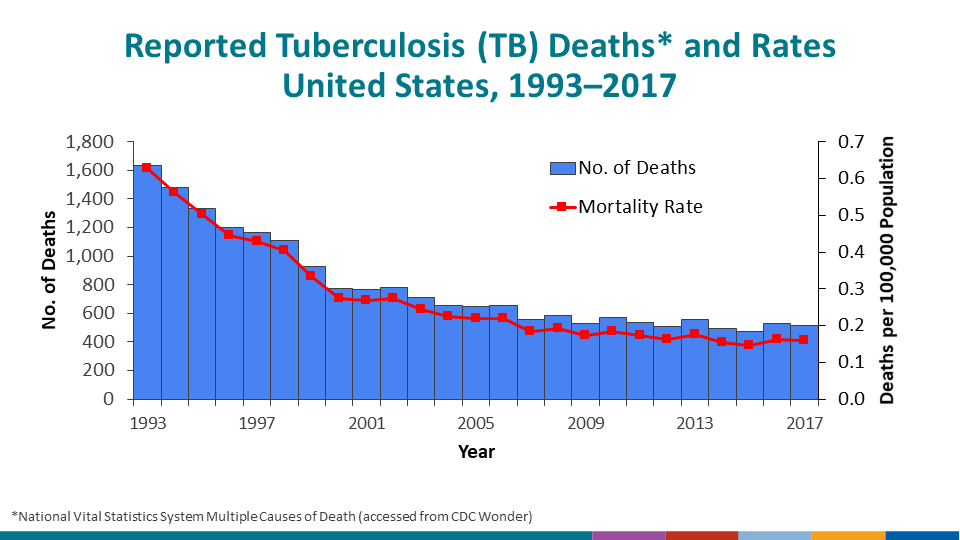 Reported Tuberculosis (TB) Deaths* and Rates
United States, 1993–2017

No. of Deaths

1,800
1,600
1,400
1,200
1,000
800
600
400
200
0

No. of Deaths

Mortality Rate

0.7
0.6
0.5
0.4
0.3
0.2
0.1
0.0

Deaths per 100,000 Population

1993
1997
2001
2005
2009
2013
2017

Year

*National Vital Statistics System Multiple Causes of Death (accessed from CDC Wonder)